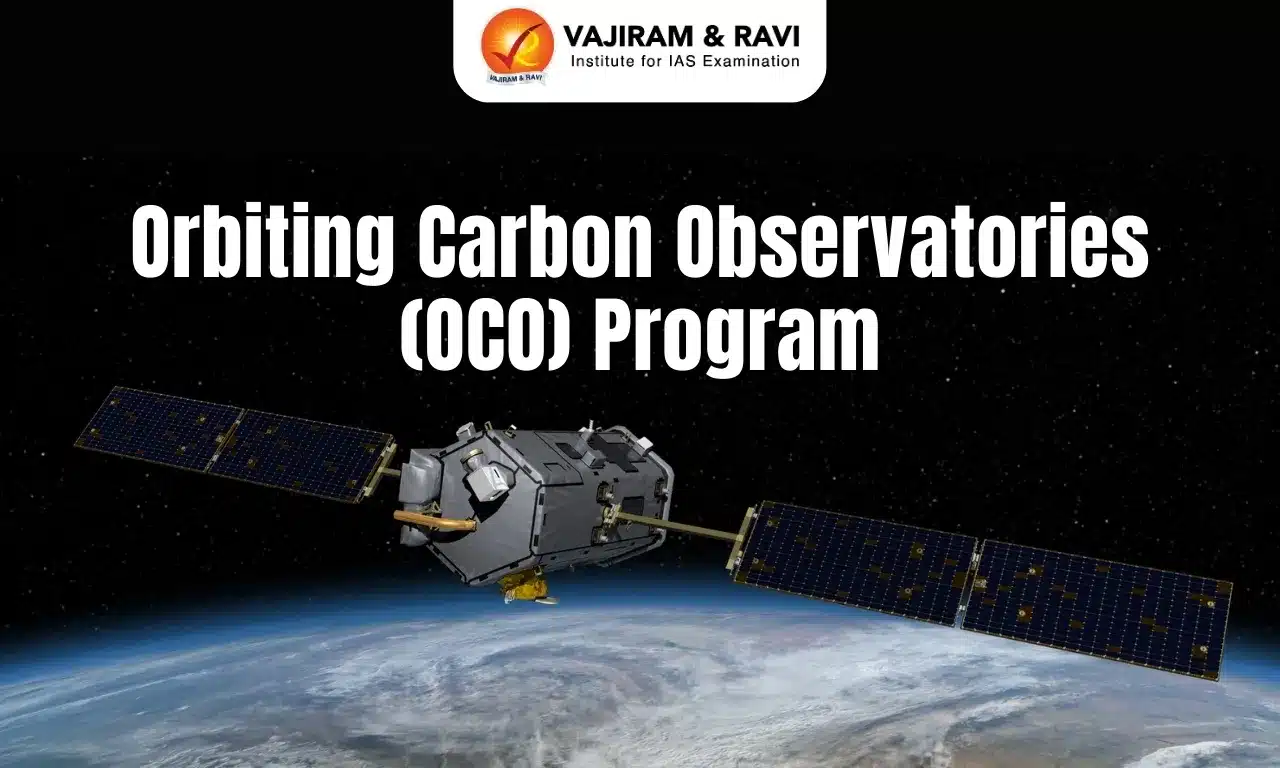 VAJIRAM & RAVI
Institute for IAS Examination
VAJIRAM & RAVI

Orbiting Carbon Observatories (OCO) Program